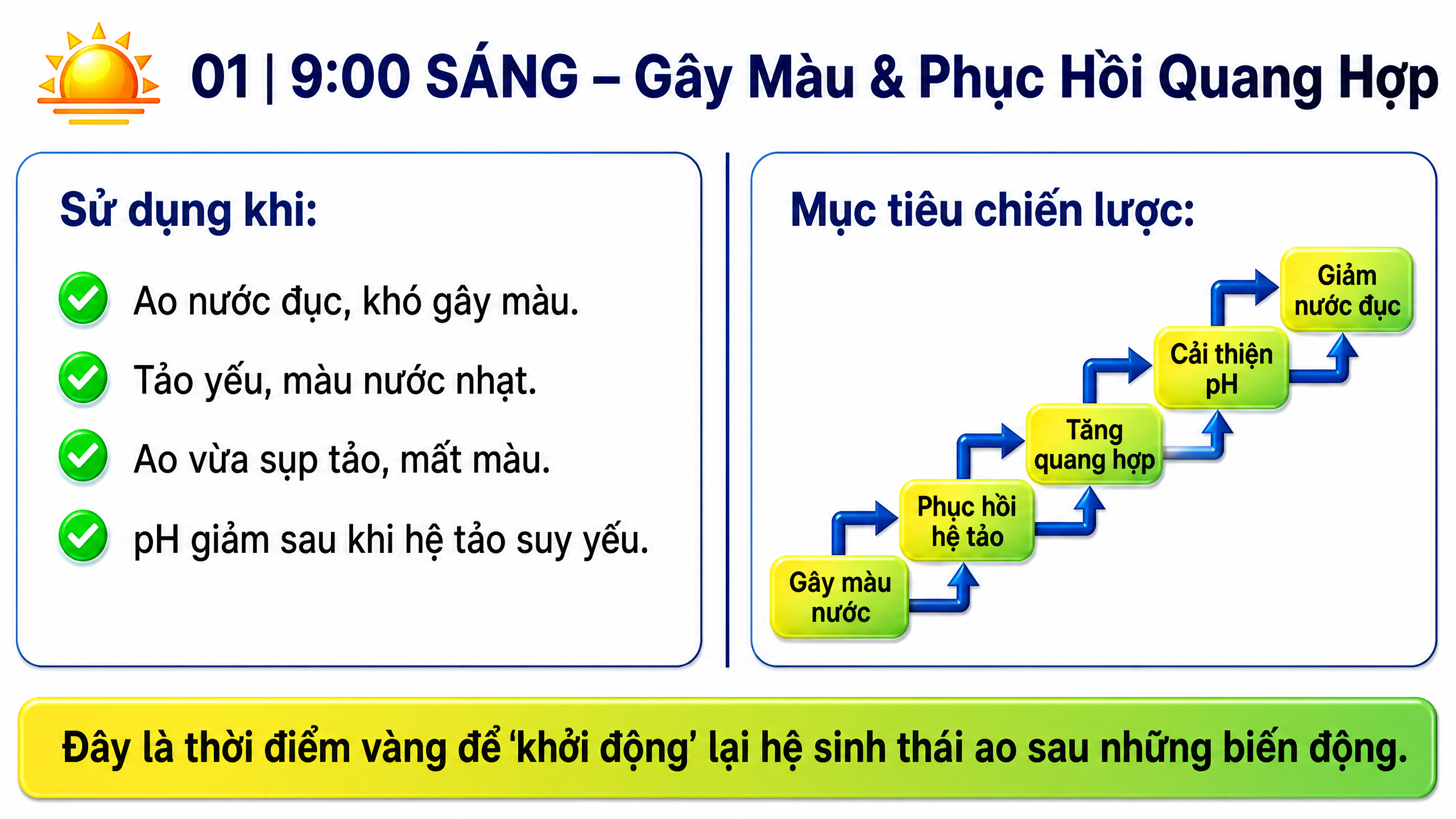 01 | 9:00 SÁNG – Gây Màu & Phục Hồi Quang Hợp

Sử dụng khi:

Ao nước đục, khó gây màu.

Tảo yếu, màu nước nhạt.

Ao vừa sụp tảo, mất màu.

pH giảm sau khi hệ tảo suy yếu.

Mục tiêu chiến lược:

Gây màu nước

Phục hồi hệ tảo

Tăng quang hợp

Cải thiện pH

Giảm nước đục

Đây là thời điểm vàng để ‘khởi động’ lại hệ sinh thái ao sau những biến động.